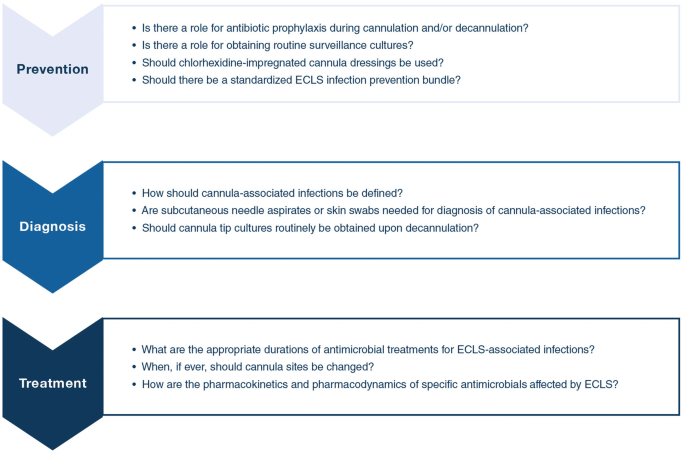 Prevention

• Is there a role for antibiotic prophylaxis during cannulation and/or decannulation?
• Is there a role for obtaining routine surveillance cultures?
• Should chlorhexidine-impregnated cannula dressings be used?
• Should there be a standardized ECLS infection prevention bundle?

Diagnosis

• How should cannula-associated infections be defined?
• Are subcutaneous needle aspirates or skin swabs needed for diagnosis of cannula-associated infections?
• Should cannula tip cultures routinely be obtained upon decannulation?

Treatment

• What are the appropriate durations of antimicrobial treatments for ECLS-associated infections?
• When, if ever, should cannula sites be changed?
• How are the pharmacokinetics and pharmacodynamics of specific antimicrobials affected by ECLS?